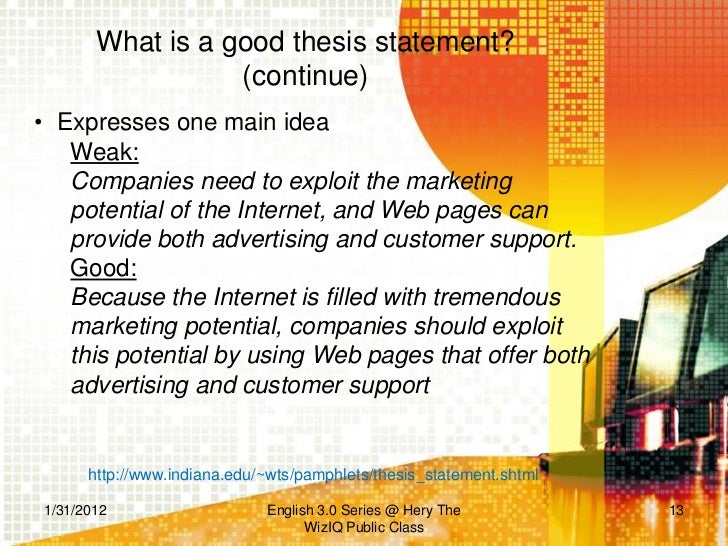 What is a good thesis statement? (continue)

• Expresses one main idea
Weak:
Companies need to exploit the marketing potential of the Internet, and Web pages can provide both advertising and customer support.
Good:
Because the Internet is filled with tremendous marketing potential, companies should exploit this potential by using Web pages that offer both advertising and customer support

http://www.indiana.edu/~wts/pamphlets/thesis_statement.shtml

1/31/2012

English 3.0 Series @ Hery The WizIQ Public Class

13